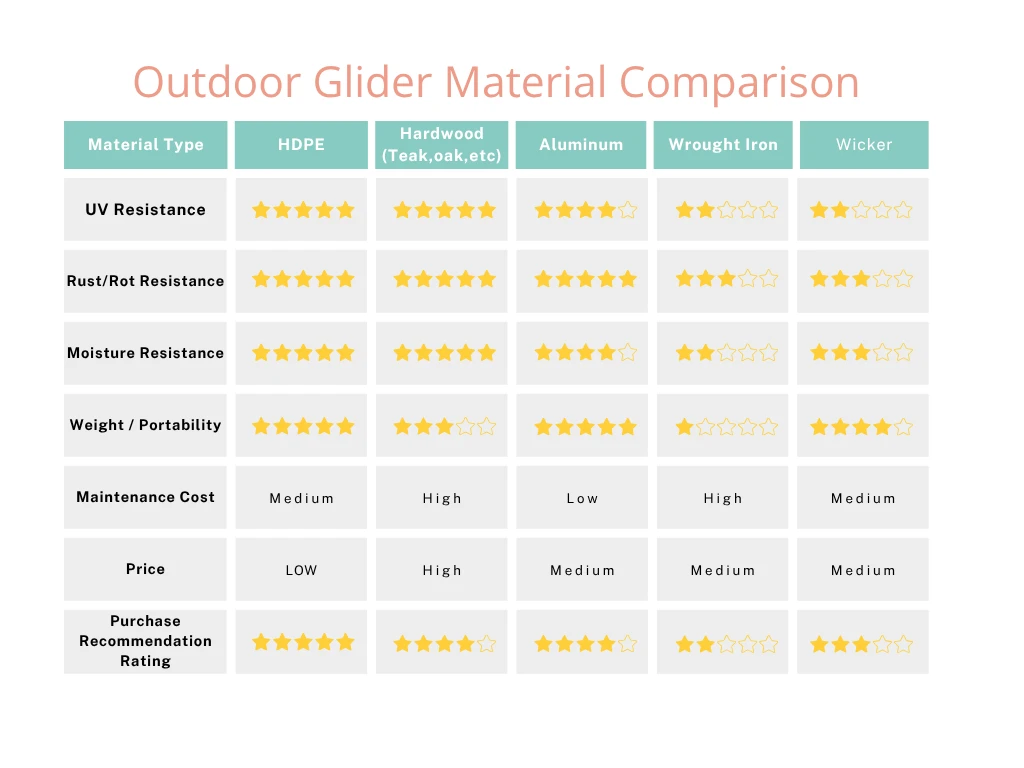 Outdoor Glider Material Comparison

| Material Type | HDPE | Hardwood (Teak,oak,etc) | Aluminum | Wrought Iron | Wicker |
|---|---|---|---|---|---|
| UV Resistance | ★★★★★ | ★★★★★ | ★★★★☆ | ★★☆☆☆ | ★★☆☆☆ |
| Rust/Rot Resistance | ★★★★★ | ★★★★★ | ★★★★★ | ★★★☆☆ | ★★★☆☆ |
| Moisture Resistance | ★★★★★ | ★★★★★ | ★★★★☆ | ★★☆☆☆ | ★★★☆☆ |
| Weight / Portability | ★★★★★ | ★★★☆☆ | ★★★★★ | ★☆☆☆☆ | ★★★★☆ |
| Maintenance Cost | Medium | High | Low | High | Medium |
| Price | LOW | High | Medium | Medium | Medium |
| Purchase Recommendation Rating | ★★★★★ | ★★★★☆ | ★★★★☆ | ★★☆☆☆ | ★★★☆☆ |